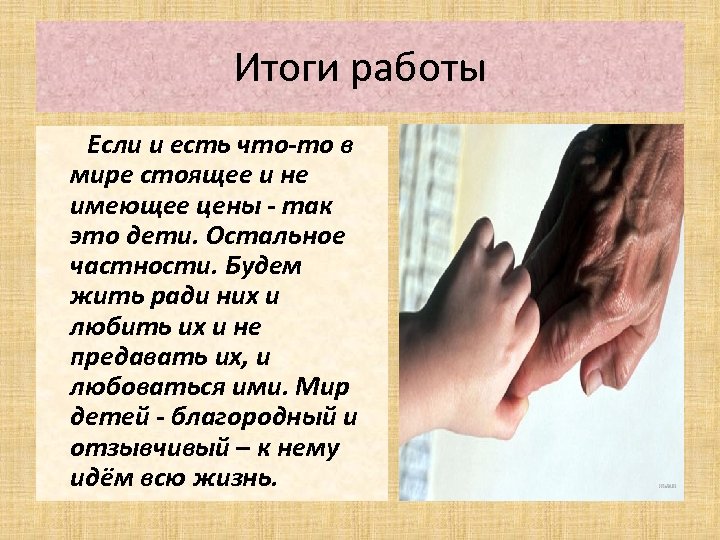 Итоги работы

Если и есть что-то в мире стоящее и не имеющее цены - так это дети. Остальное частности. Будем жить ради них и любить их и не предавать их, и любоваться ими. Мир детей - благородный и отзывчивый – к нему идём всю жизнь.